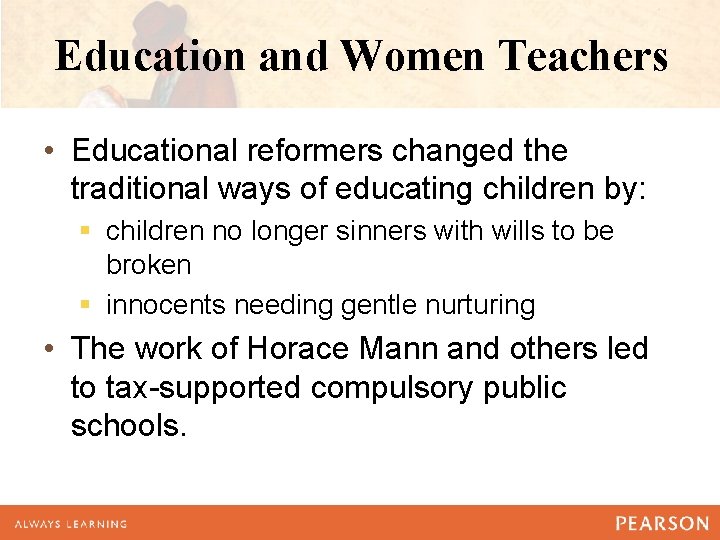 Education and Women Teachers

• Educational reformers changed the traditional ways of educating children by:
 ▪ children no longer sinners with wills to be broken
 ▪ innocents needing gentle nurturing

• The work of Horace Mann and others led to tax-supported compulsory public schools.

ALWAYS LEARNING

PEARSON